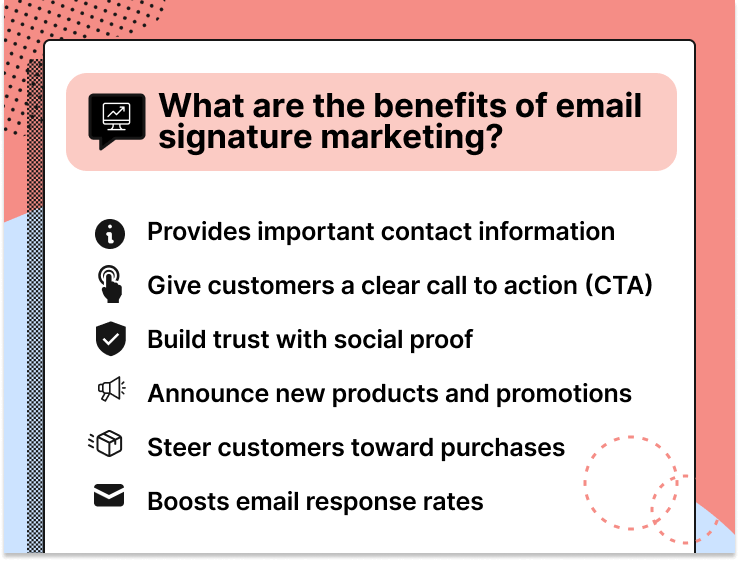 What are the benefits of email signature marketing?

Provides important contact information

Give customers a clear call to action (CTA)

Build trust with social proof

Announce new products and promotions

Steer customers toward purchases

Boosts email response rates